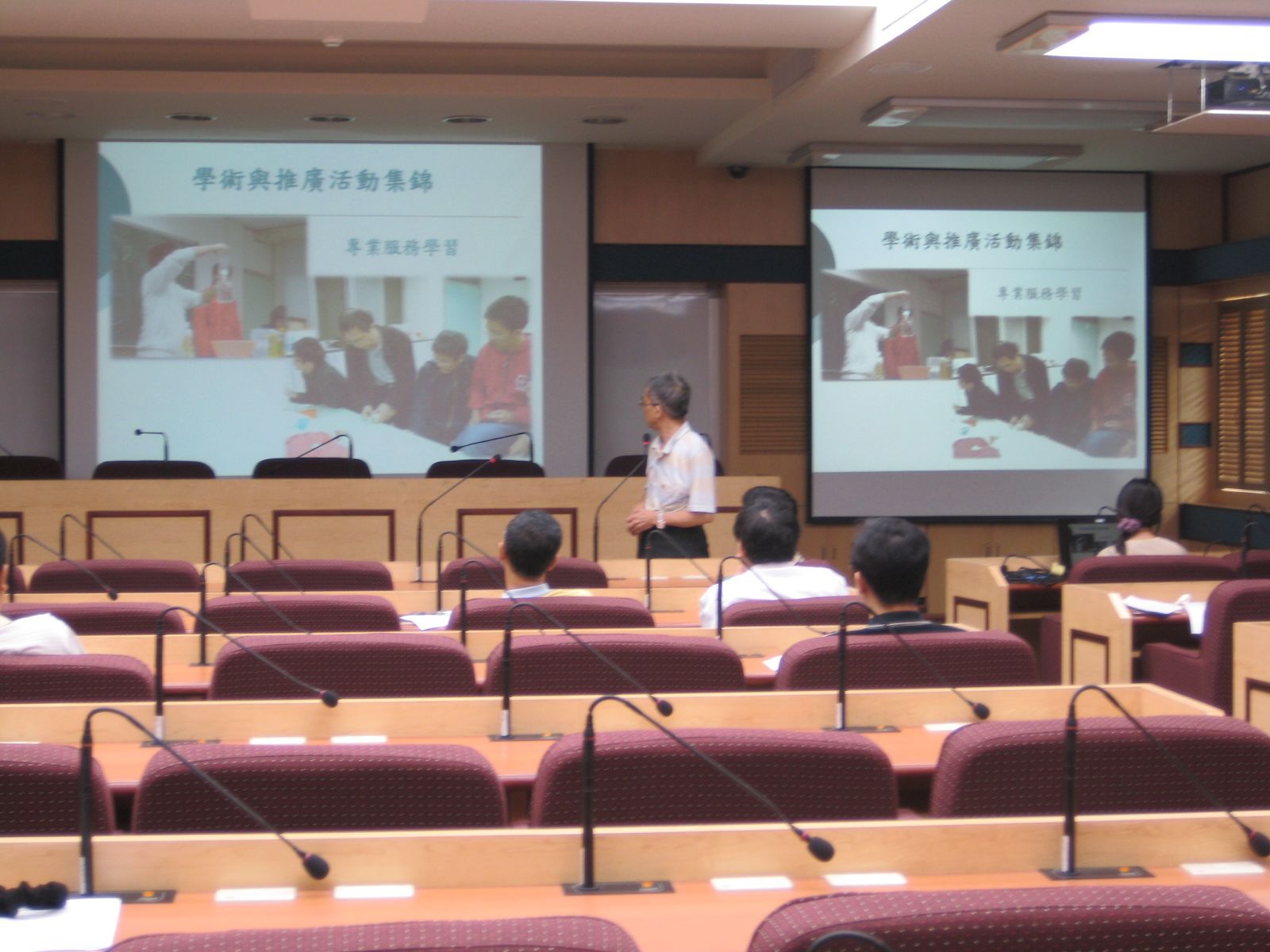 學術與推廣活動集錦

專業服務學習

學術與推廣活動集錦

專業服務學習